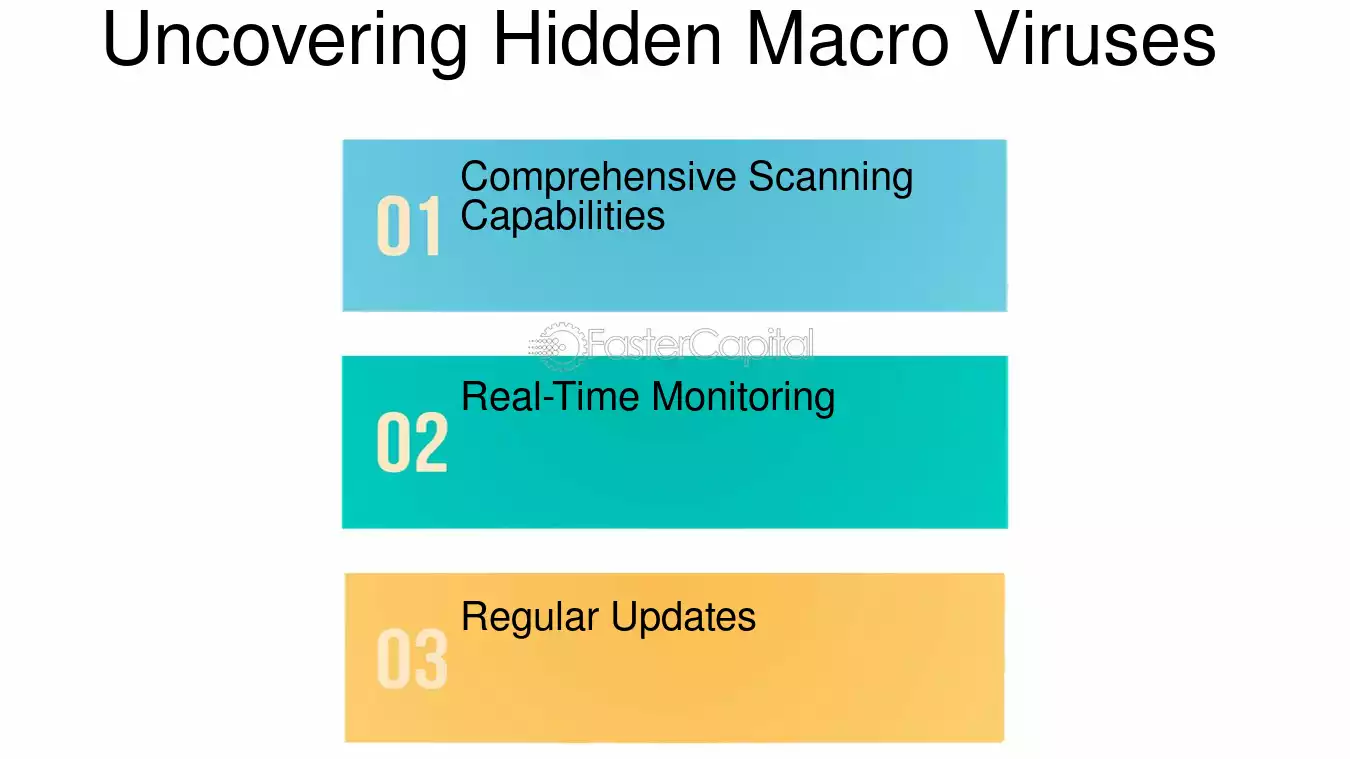 Uncovering Hidden Macro Viruses

01 Comprehensive Scanning Capabilities

02 Real-Time Monitoring

03 Regular Updates

FasterCapital